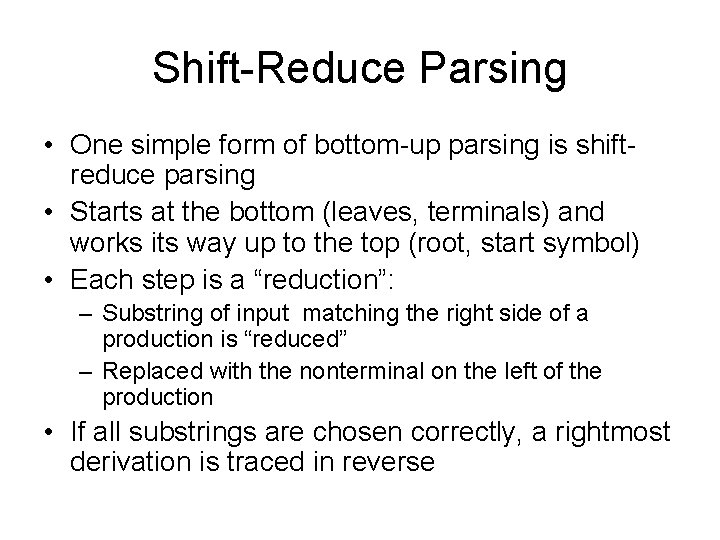 Shift-Reduce Parsing

• One simple form of bottom-up parsing is shift-reduce parsing
• Starts at the bottom (leaves, terminals) and works its way up to the top (root, start symbol)
• Each step is a “reduction”:
– Substring of input matching the right side of a production is “reduced”
– Replaced with the nonterminal on the left of the production
• If all substrings are chosen correctly, a rightmost derivation is traced in reverse